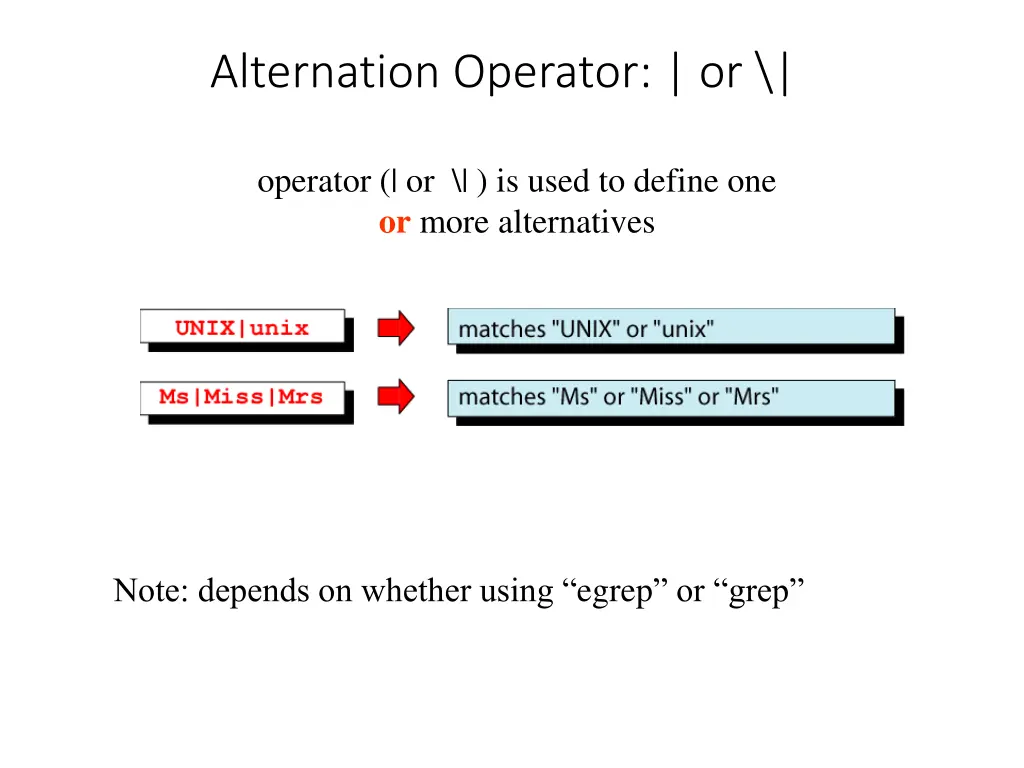 Alternation Operator: | or \|

operator (| or \| ) is used to define one or more alternatives

UNIX|unix

matches "UNIX" or "unix"

Ms|Miss|Mrs

matches "Ms" or "Miss" or "Mrs"

Note: depends on whether using “egrep” or “grep”